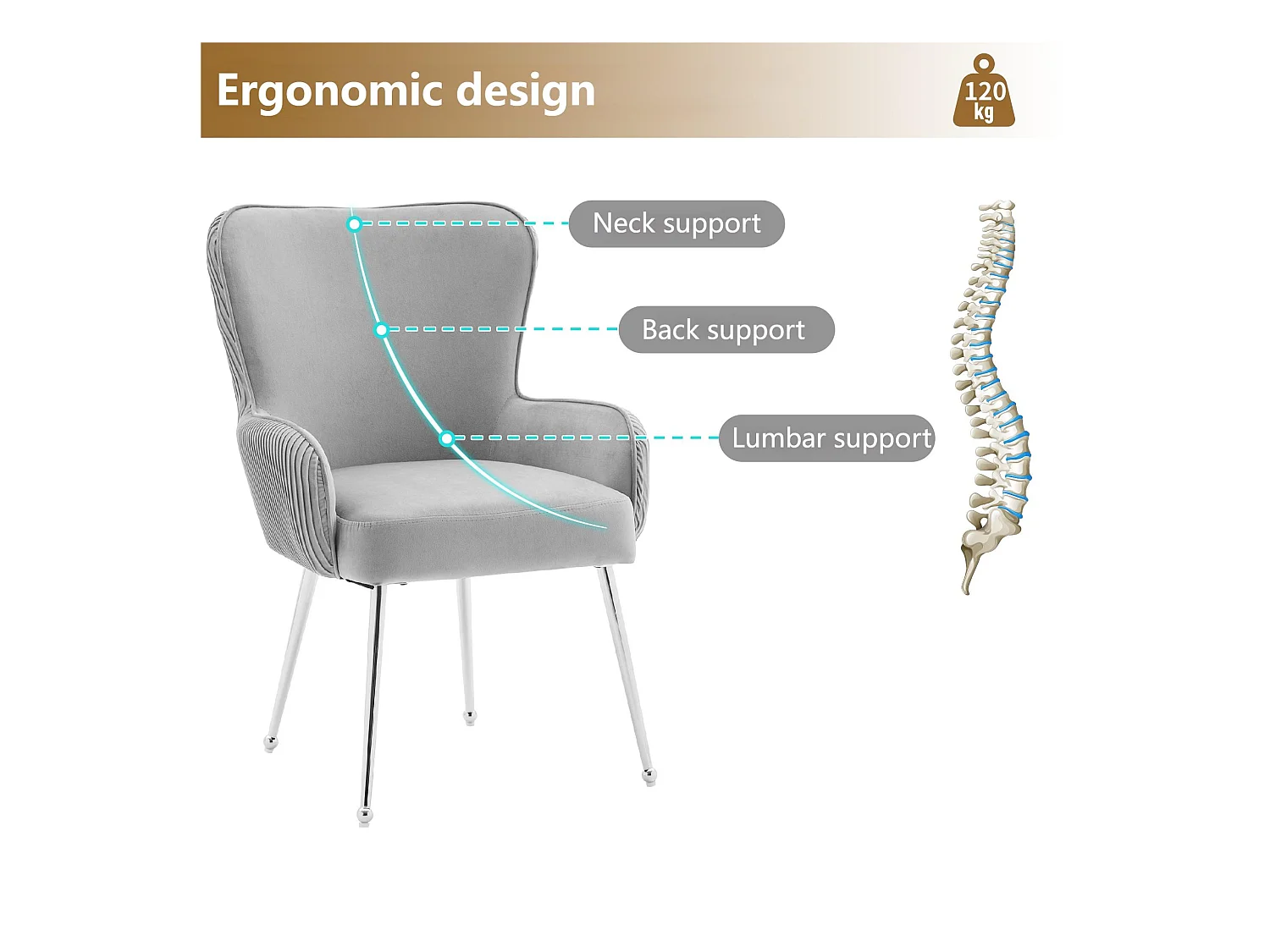 Ergonomic design

120 kg

Neck support

Back support

Lumbar support